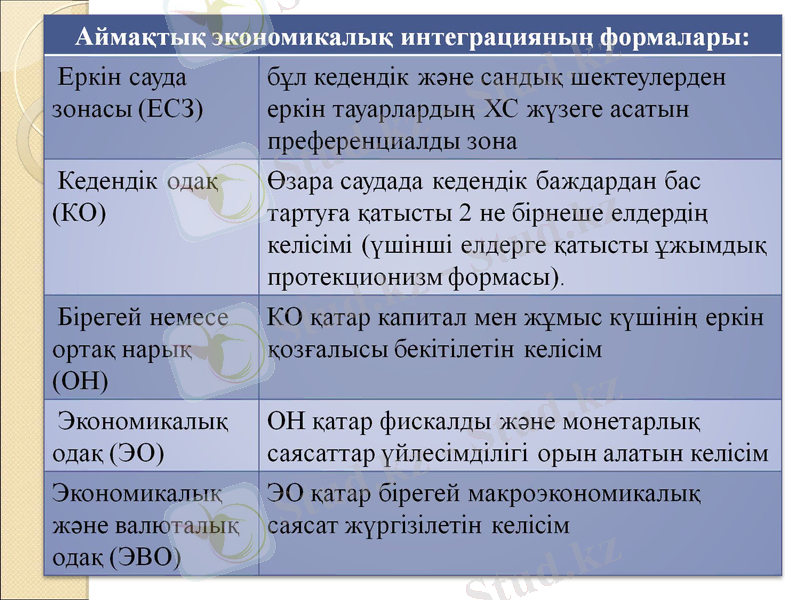 | Аймақтық экономикалық интеграцияның формалары: | |
|---|---|
| Еркін сауда зонасы (ЕСЗ) | бұл кедендік және сандық шектеулерден еркін тауарлардың ХС жүзеге асатын преференциалды зона |
| Кедендік одақ (КО) | Өзара саудада кедендік баждардан бас тартуға қатысты 2 не бірнеше елдердің келісімі (үшінші елдерге қатысты ұжымдық протекционизм формасы). |
| Бірегей немесе ортақ нарық (ОН) | КО қатар капитал мен жұмыс күшінің еркін қозғалысы бекітілетін келісім |
| Экономикалық одақ (ЭО) | ОН қатар фискалды және монетарлық саясаттар үйлесімділігі орын алатын келісім |
| Экономикалық және валюталық одақ (ЭВО) | ЭО қатар бірегей макроэкономикалық саясат жүргізілетін келісім |

Stud.kz